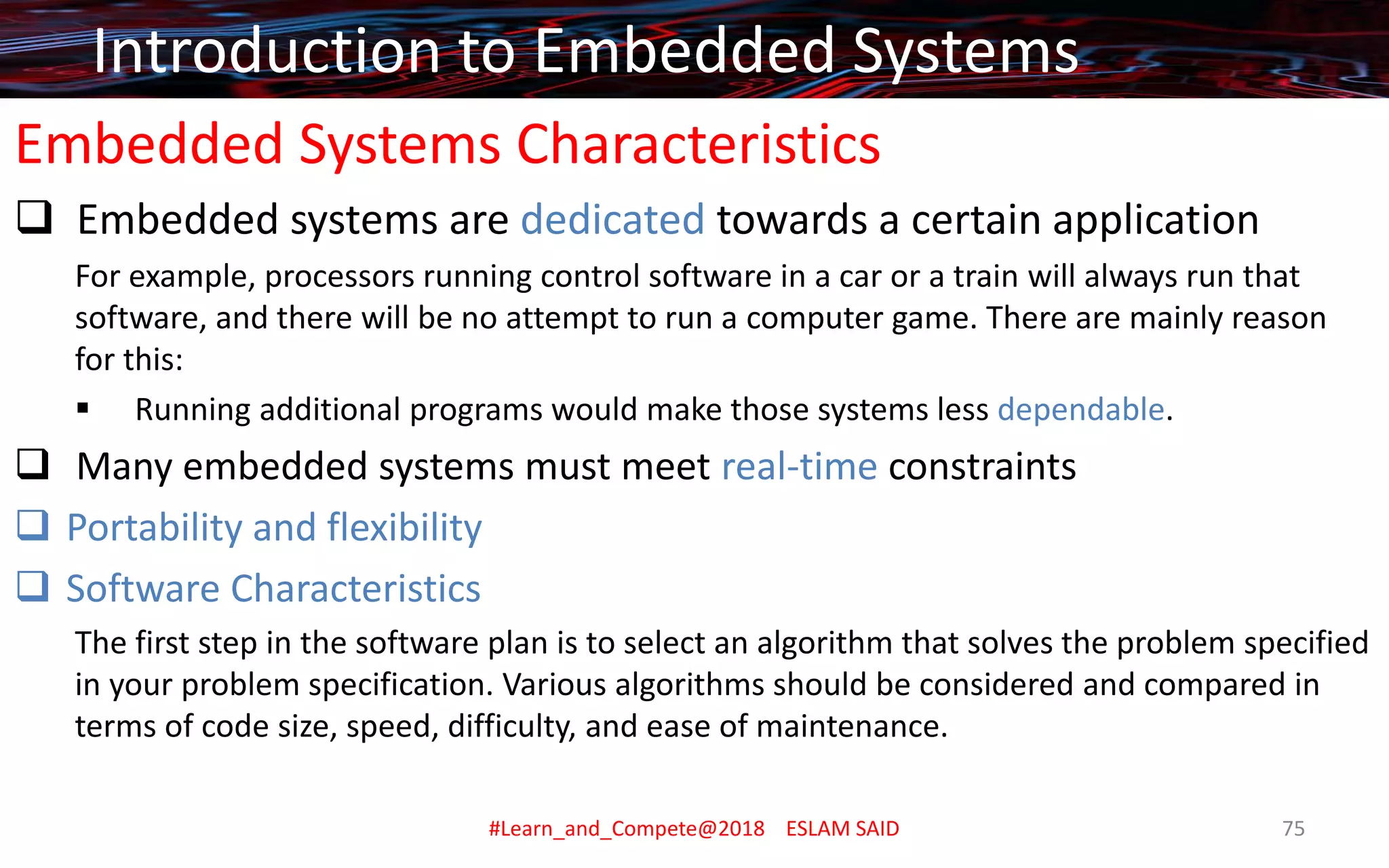 Introduction to Embedded Systems

Embedded Systems Characteristics

❑ Embedded systems are dedicated towards a certain application

For example, processors running control software in a car or a train will always run that software, and there will be no attempt to run a computer game. There are mainly reason for this:

▪ Running additional programs would make those systems less dependable.

❑ Many embedded systems must meet real-time constraints

❑ Portability and flexibility

❑ Software Characteristics

The first step in the software plan is to select an algorithm that solves the problem specified in your problem specification. Various algorithms should be considered and compared in terms of code size, speed, difficulty, and ease of maintenance.

#Learn_and_Compete@2018 ESLAM SAID

75